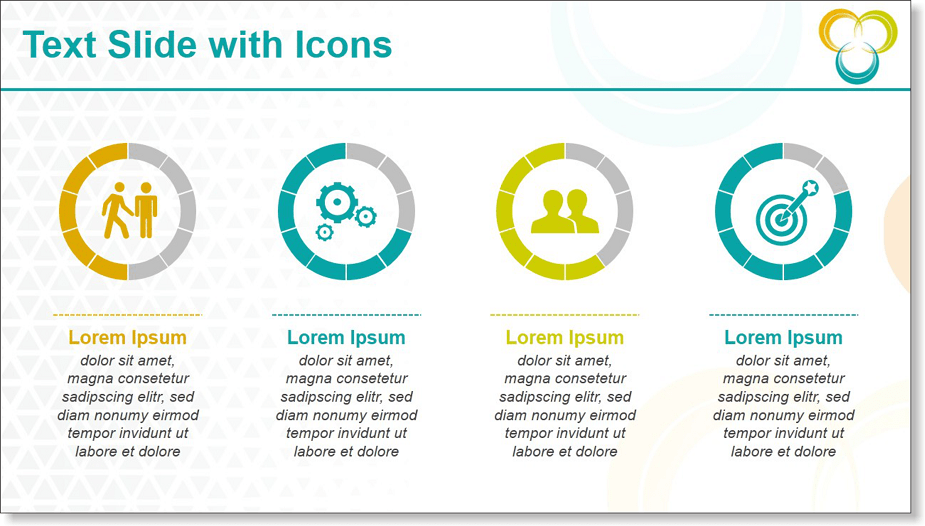 Text Slide with Icons

Lorem Ipsum
dolor sit amet, magna consetetur sadipscing elitr, sed diam nonumy eirmod tempor invidunt ut labore et dolore

Lorem Ipsum
dolor sit amet, magna consetetur sadipscing elitr, sed diam nonumy eirmod tempor invidunt ut labore et dolore

Lorem Ipsum
dolor sit amet, magna consetetur sadipscing elitr, sed diam nonumy eirmod tempor invidunt ut labore et dolore

Lorem Ipsum
dolor sit amet, magna consetetur sadipscing elitr, sed diam nonumy eirmod tempor invidunt ut labore et dolore